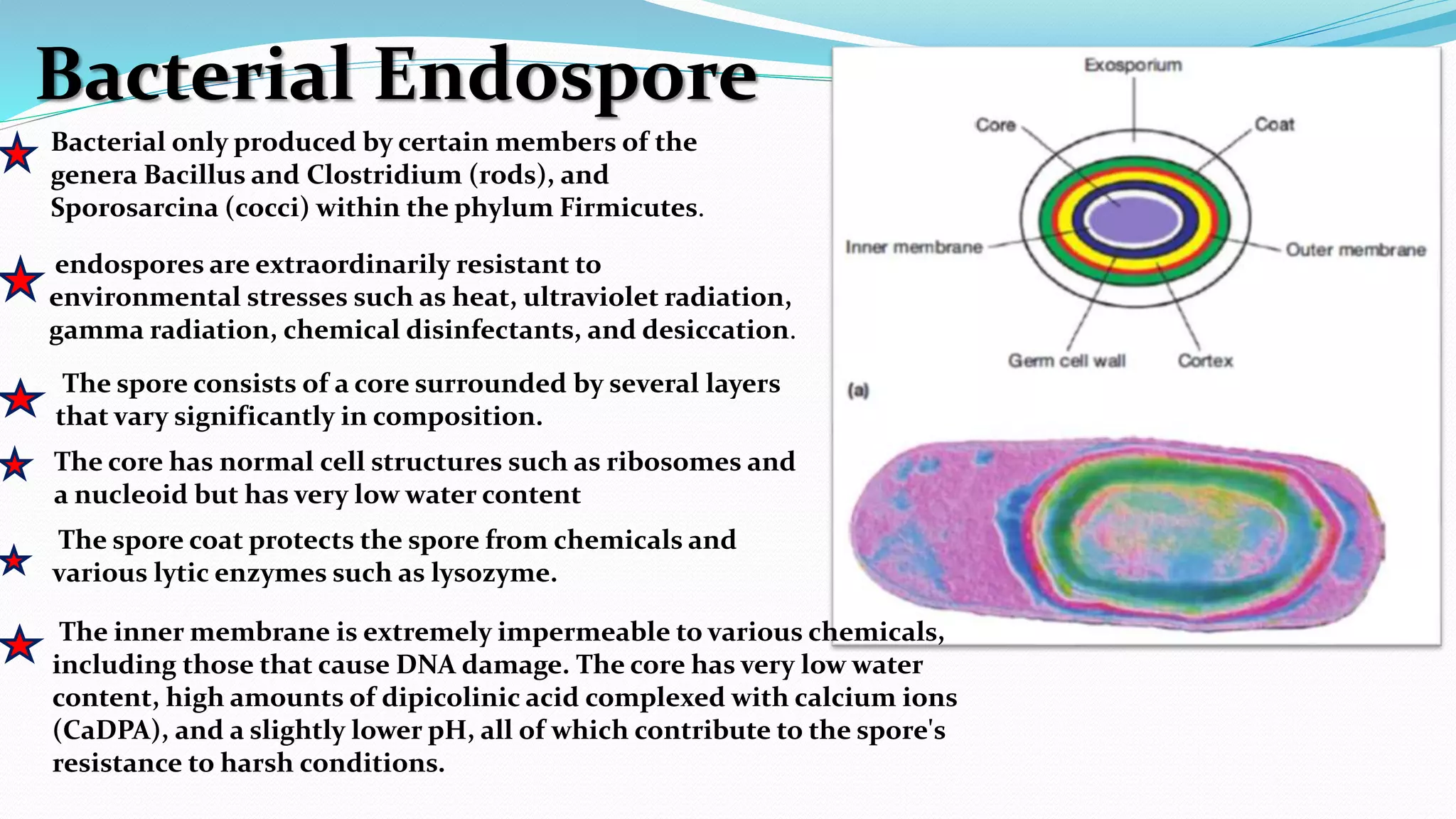 Bacterial Endospore

Bacterial only produced by certain members of the genera Bacillus and Clostridium (rods), and Sporosarcina (cocci) within the phylum Firmicutes.

endospores are extraordinarily resistant to environmental stresses such as heat, ultraviolet radiation, gamma radiation, chemical disinfectants, and desiccation.

The spore consists of a core surrounded by several layers that vary significantly in composition.

The core has normal cell structures such as ribosomes and a nucleoid but has very low water content

The spore coat protects the spore from chemicals and various lytic enzymes such as lysozyme.

The inner membrane is extremely impermeable to various chemicals, including those that cause DNA damage. The core has very low water content, high amounts of dipicolinic acid complexed with calcium ions (CaDPA), and a slightly lower pH, all of which contribute to the spore's resistance to harsh conditions.

Exosporium
Core
Coat
Inner membrane
Outer membrane
Germ cell wall
Cortex
(a)